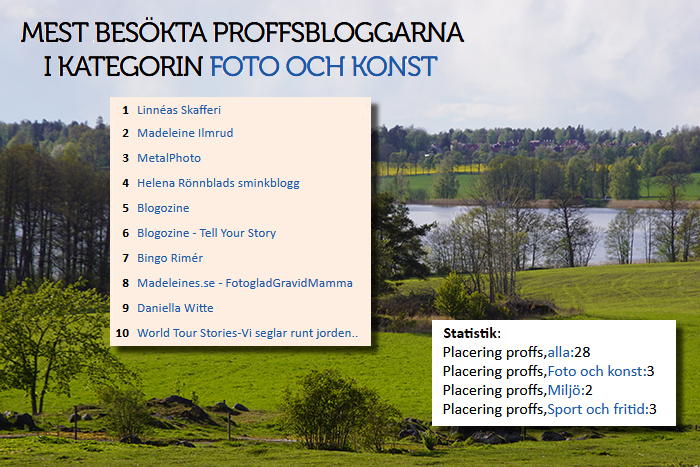 MEST BESÖKTA PROFFSBLOGGARNA I KATEGORIN FOTO OCH KONST

1 Linnéas Skafferi
2 Madeleine Ilmrud
3 MetalPhoto
4 Helena Rönnblads sminkblogg
5 Blogozine
6 Blogozine - Tell Your Story
7 Bingo Rimér
8 Madeleines.se - FotogladGravidMamma
9 Daniella Witte
10 World Tour Stories-Vi seglar runt jorden..

Statistik:
Placering proffs,alla:28
Placering proffs,Foto och konst:3
Placering proffs,Miljö:2
Placering proffs,Sport och fritid:3